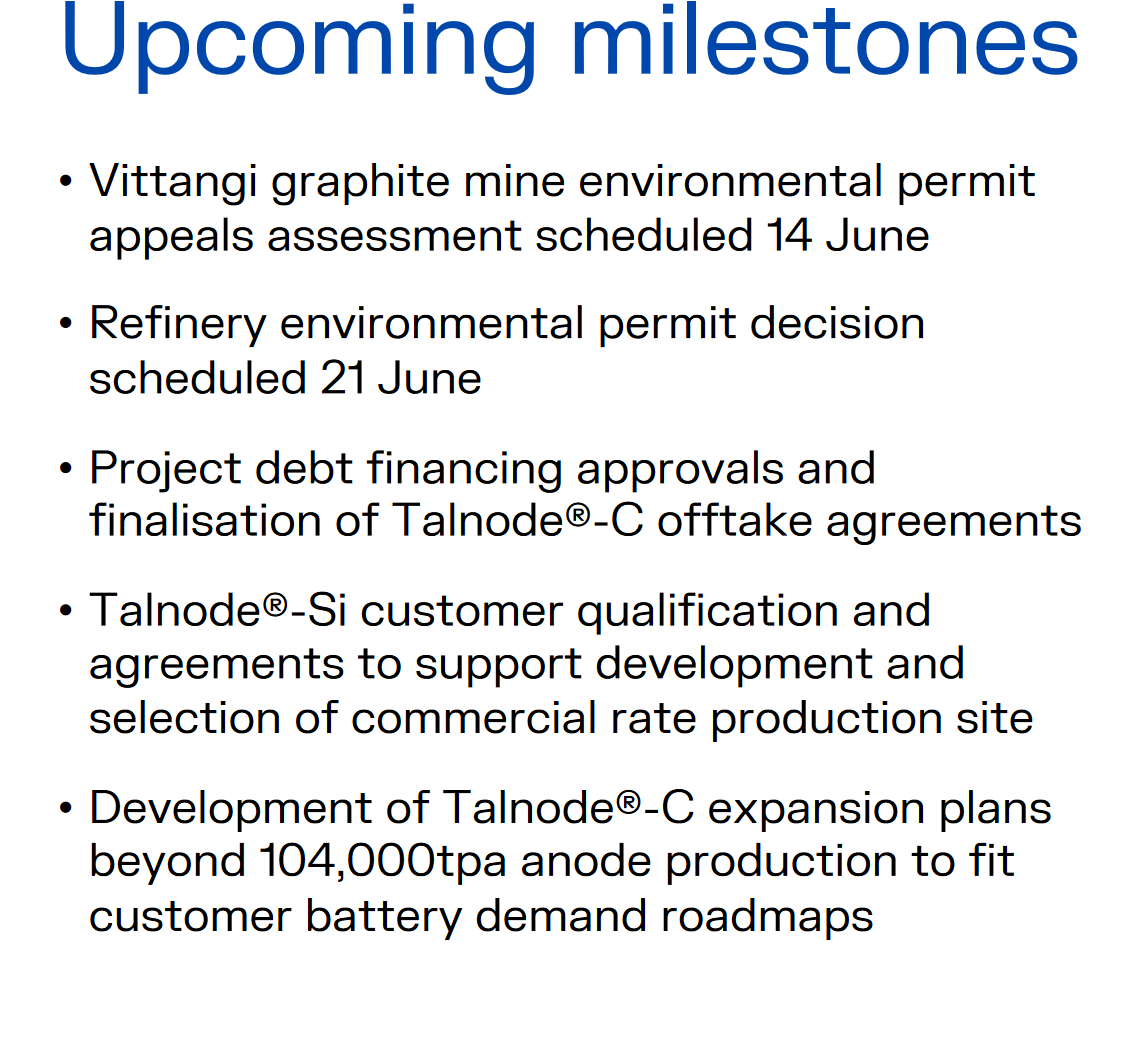 Upcoming milestones

• Vittangi graphite mine environmental permit appeals assessment scheduled 14 June

• Refinery environmental permit decision scheduled 21 June

• Project debt financing approvals and finalisation of Talnode®-C offtake agreements

• Talnode®-Si customer qualification and agreements to support development and selection of commercial rate production site

• Development of Talnode®-C expansion plans beyond 104,000tpa anode production to fit customer battery demand roadmaps